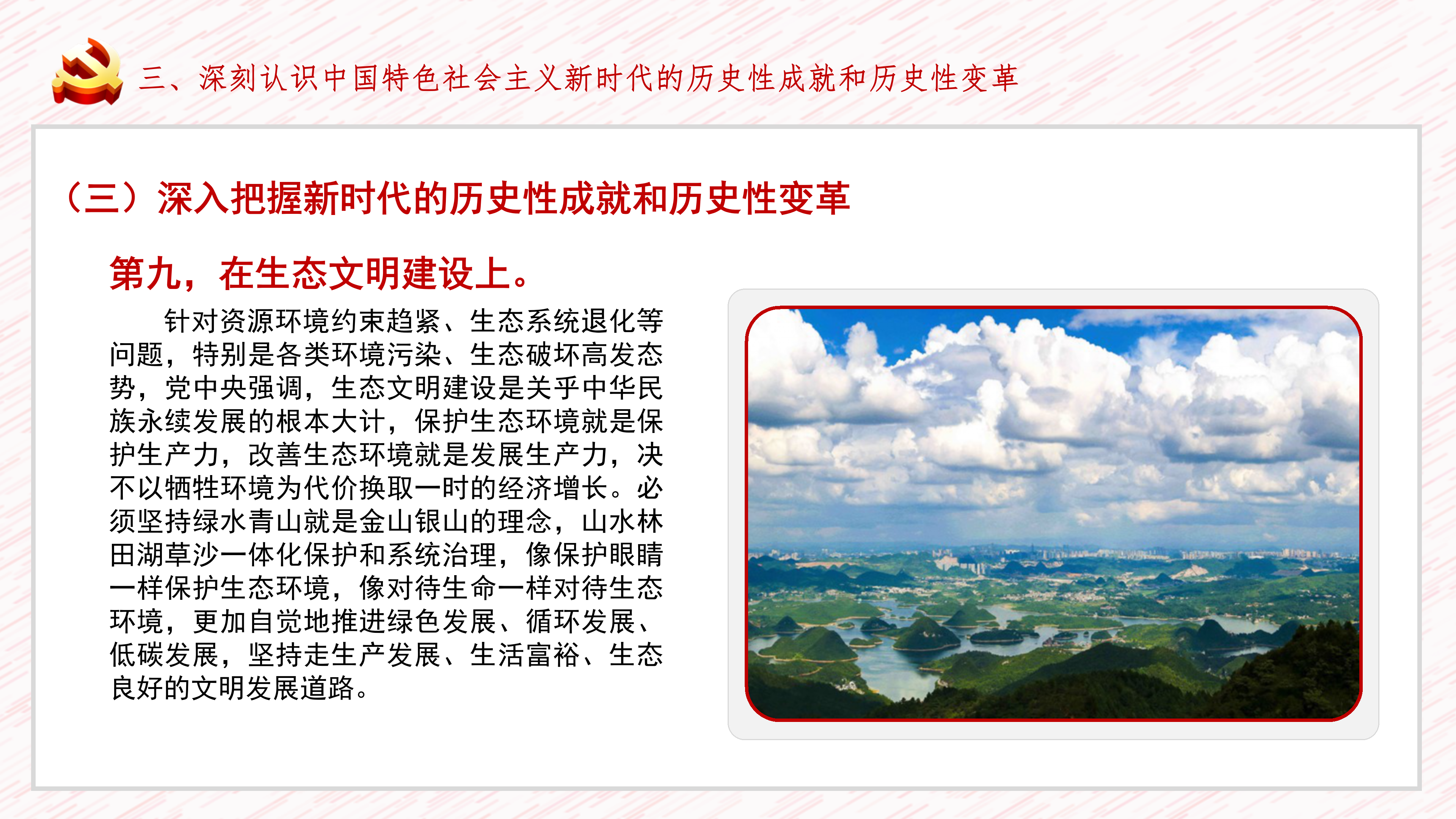 三、深刻认识中国特色社会主义新时代的历史性成就和历史性变革

（三）深入把握新时代的历史性成就和历史性变革

第九，在生态文明建设上。

针对资源环境约束趋紧、生态系统退化等问题，特别是各类环境污染、生态破坏高发态势，党中央强调，生态文明建设是关乎中华民族永续发展的根本大计，保护生态环境就是保护生产力，改善生态环境就是发展生产力，决不以牺牲环境为代价换取一时的经济增长。必须坚持绿水青山就是金山银山的理念，山水林田湖草沙一体化保护和系统治理，像保护眼睛一样保护生态环境，像对待生命一样对待生态环境，更加自觉地推进绿色发展、循环发展、低碳发展，坚持走生产发展、生活富裕、生态良好的文明发展道路。